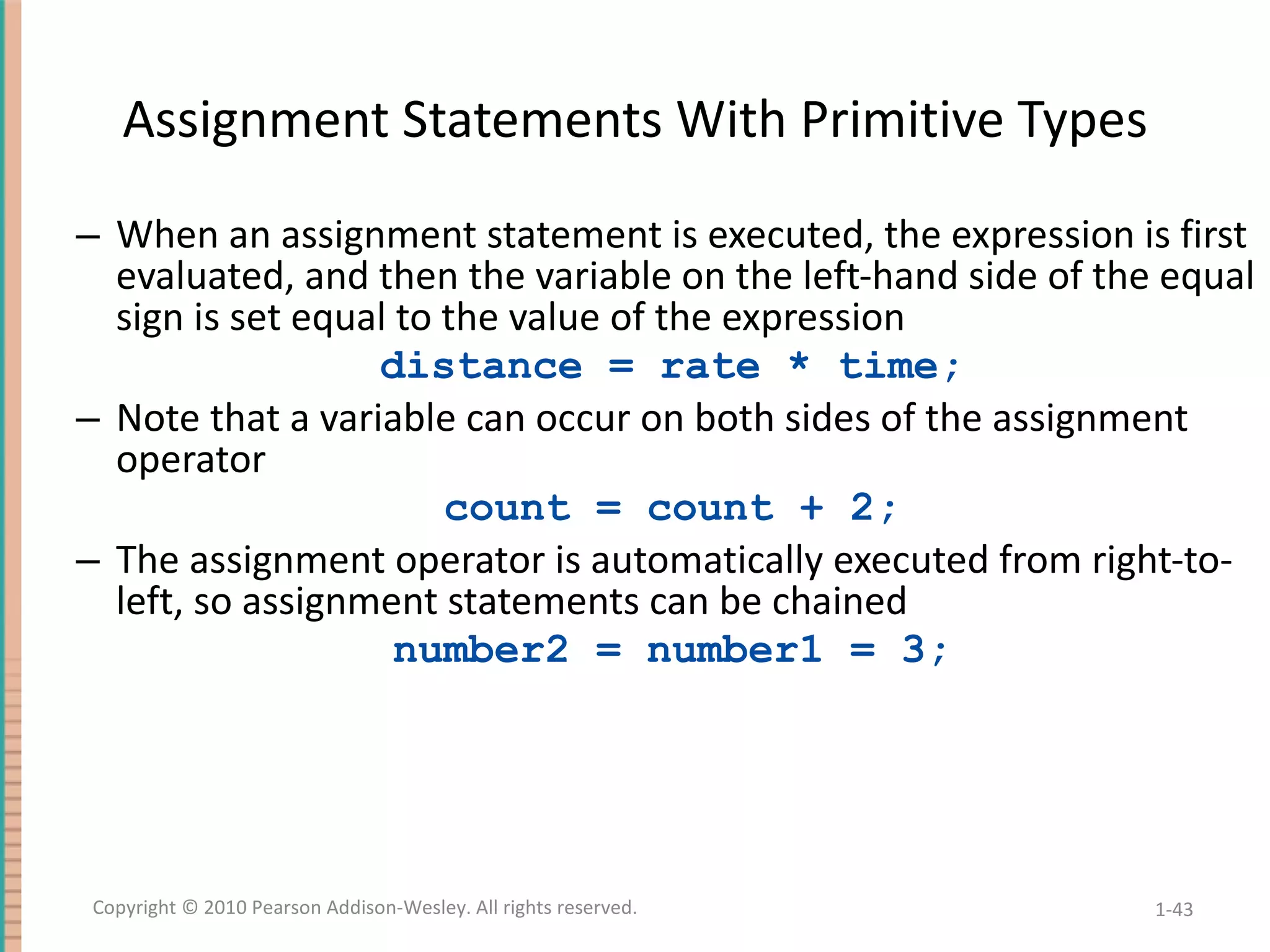 Assignment Statements With Primitive Types

– When an assignment statement is executed, the expression is first evaluated, and then the variable on the left-hand side of the equal sign is set equal to the value of the expression

distance = rate * time;

– Note that a variable can occur on both sides of the assignment operator

count = count + 2;

– The assignment operator is automatically executed from right-to-left, so assignment statements can be chained

number2 = number1 = 3;

Copyright © 2010 Pearson Addison-Wesley. All rights reserved.

1-43